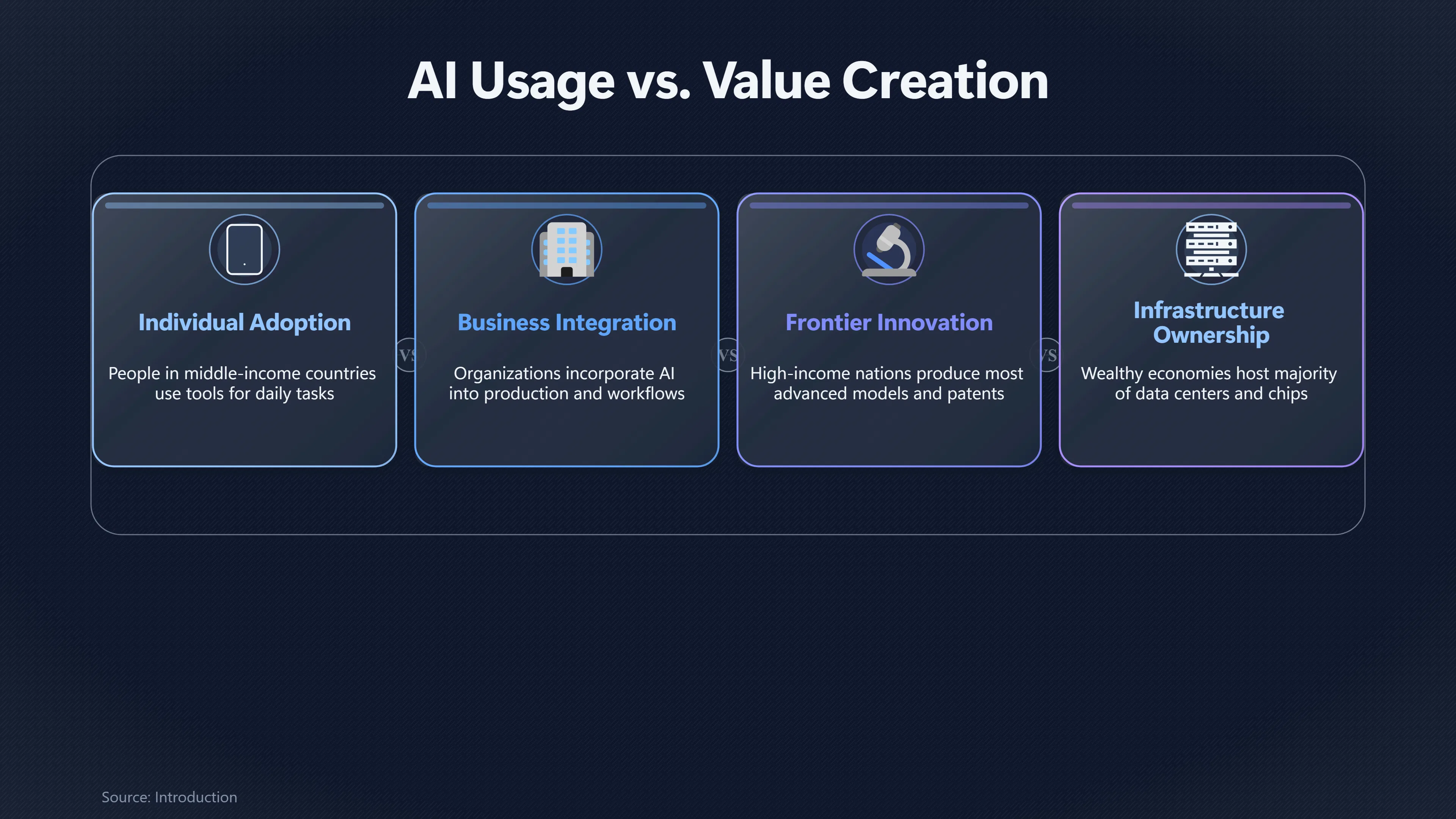 AI Usage vs. Value Creation

Individual Adoption

People in middle-income countries use tools for daily tasks

VS

Business Integration

Organizations incorporate AI into production and workflows

VS

Frontier Innovation

High-income nations produce most advanced models and patents

VS

Infrastructure Ownership

Wealthy economies host majority of data centers and chips

Source: Introduction